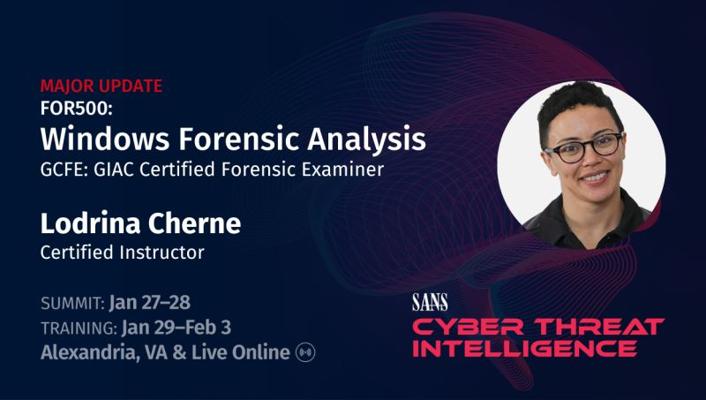 MAJOR UPDATE
FOR500:
Windows Forensic Analysis
GCFE: GIAC Certified Forensic Examiner

Lodrina Cherne
Certified Instructor

SUMMIT: Jan 27–28
TRAINING: Jan 29–Feb 3
Alexandria, VA & Live Online

SANS
CYBER THREAT
INTELLIGENCE